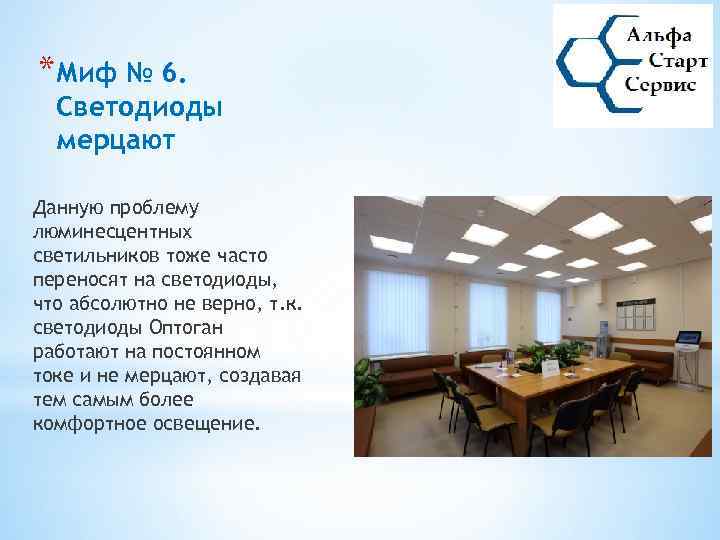 Альфа
Старт
Сервис

*Миф № 6. Светодиоды мерцают

Данную проблему люминесцентных светильников тоже часто переносят на светодиоды, что абсолютно не верно, т.к. светодиоды Оптоган работают на постоянном токе и не мерцают, создавая тем самым более комфортное освещение.